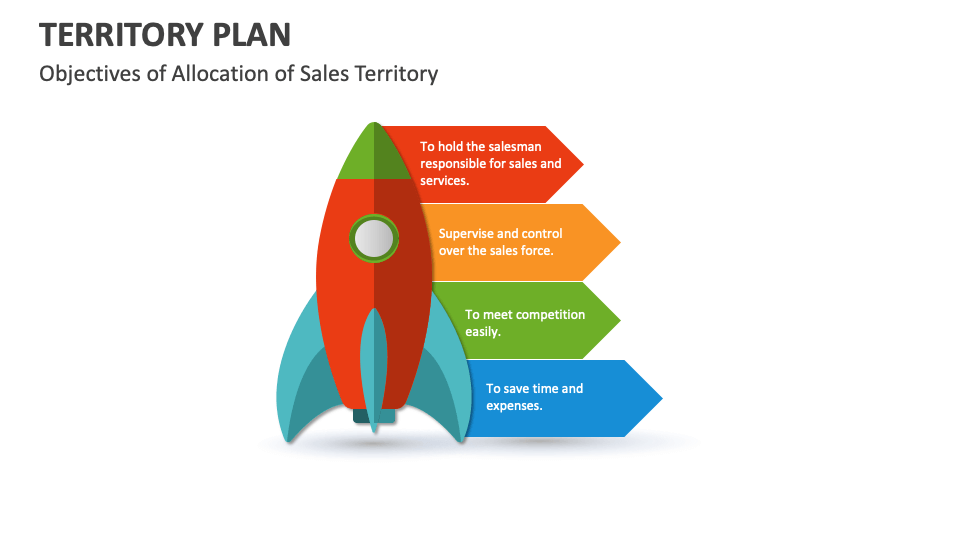 TERRITORY PLAN

Objectives of Allocation of Sales Territory

To hold the salesman responsible for sales and services.

Supervise and control over the sales force.

To meet competition easily.

To save time and expenses.